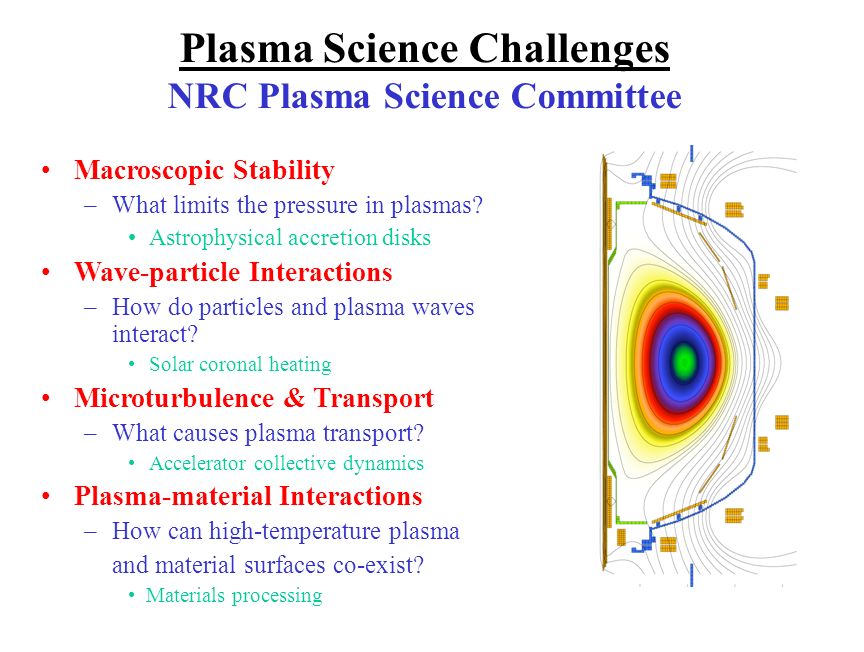 Plasma Science Challenges
NRC Plasma Science Committee

• Macroscopic Stability
– What limits the pressure in plasmas?
• Astrophysical accretion disks
• Wave-particle Interactions
– How do particles and plasma waves interact?
• Solar coronal heating
• Microturbulence & Transport
– What causes plasma transport?
• Accelerator collective dynamics
• Plasma-material Interactions
– How can high-temperature plasma and material surfaces co-exist?
• Materials processing